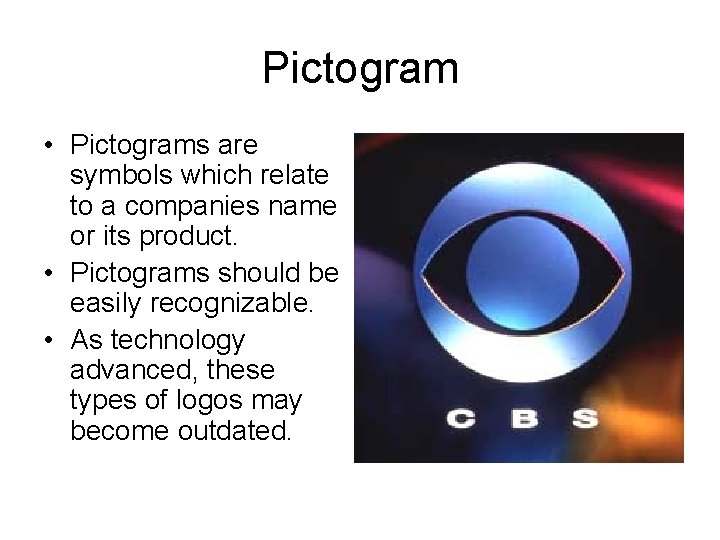 Pictogram

• Pictograms are symbols which relate to a companies name or its product.
• Pictograms should be easily recognizable.
• As technology advanced, these types of logos may become outdated.

CBS